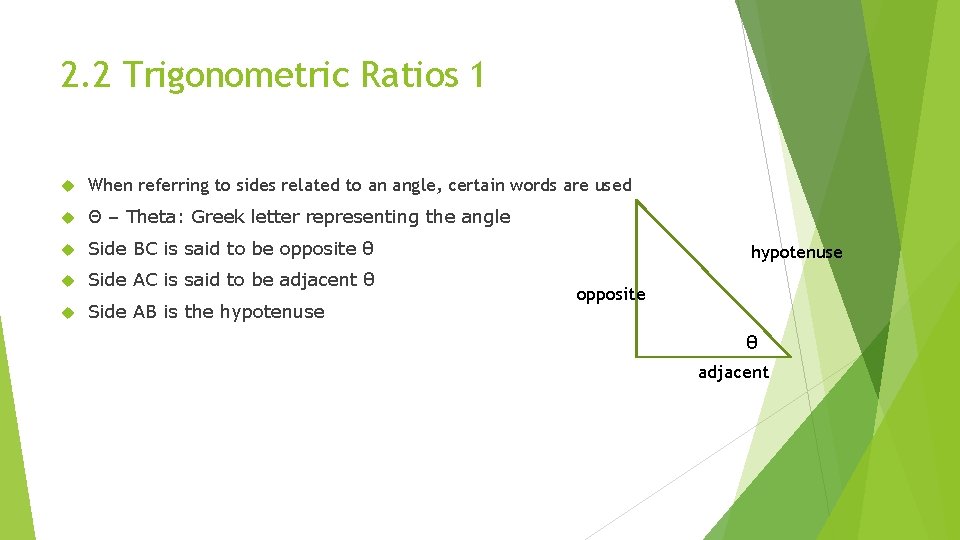 2.2 Trigonometric Ratios 1

When referring to sides related to an angle, certain words are used

Θ – Theta: Greek letter representing the angle

Side BC is said to be opposite θ

Side AC is said to be adjacent θ

Side AB is the hypotenuse

hypotenuse

opposite

θ

adjacent